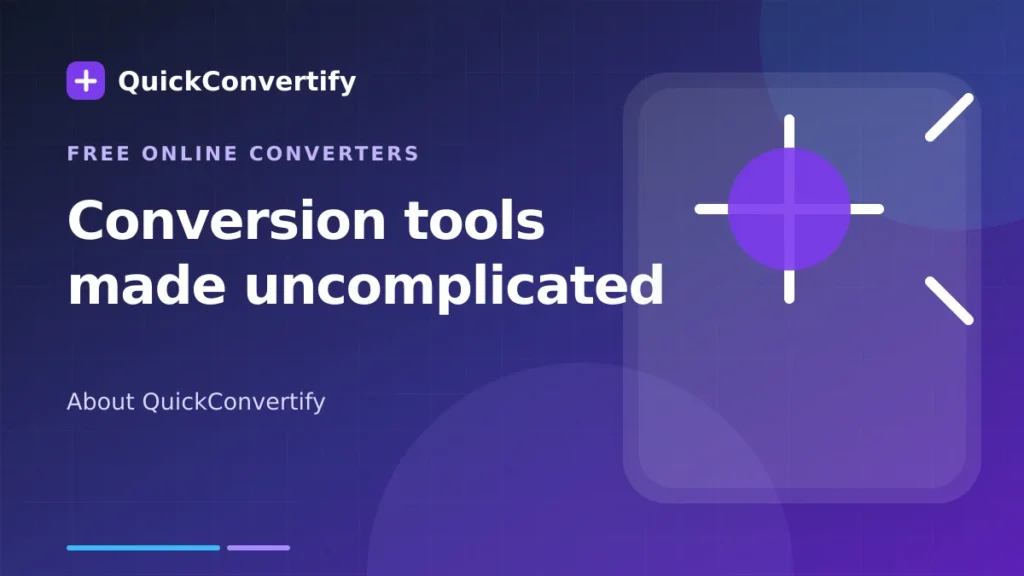 QuickConvertify

FREE ONLINE CONVERTERS

Conversion tools made uncomplicated

About QuickConvertify